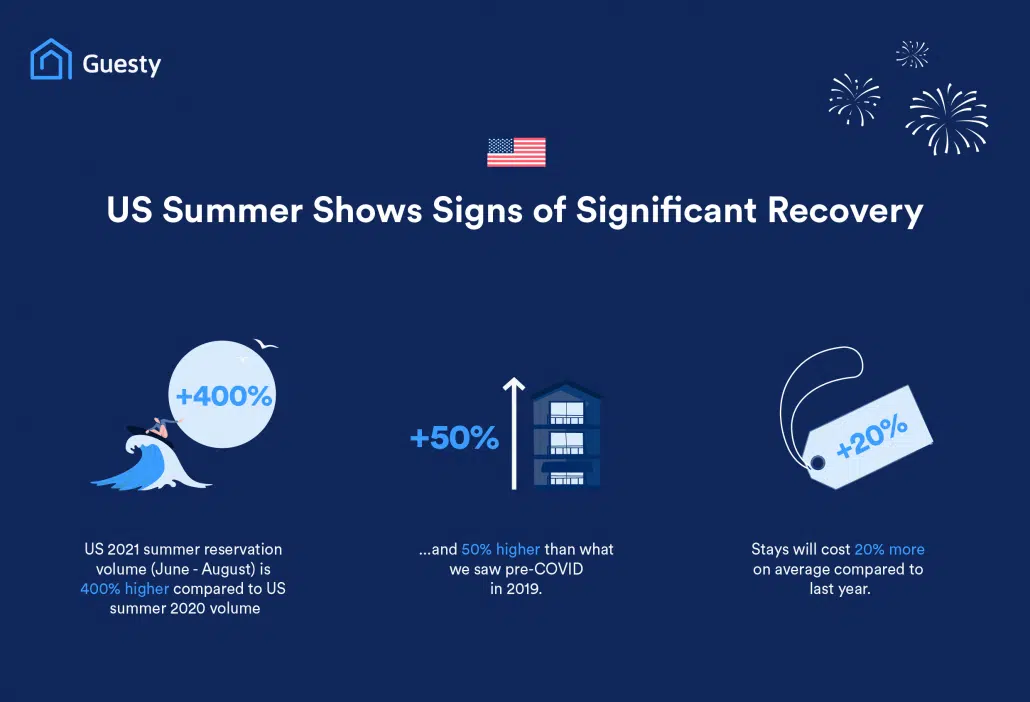 Guesty

US Summer Shows Signs of Significant Recovery

+400%

US 2021 summer reservation volume (June - August) is 400% higher compared to US summer 2020 volume

+50%

...and 50% higher than what we saw pre-COVID in 2019.

+20%

Stays will cost 20% more on average compared to last year.